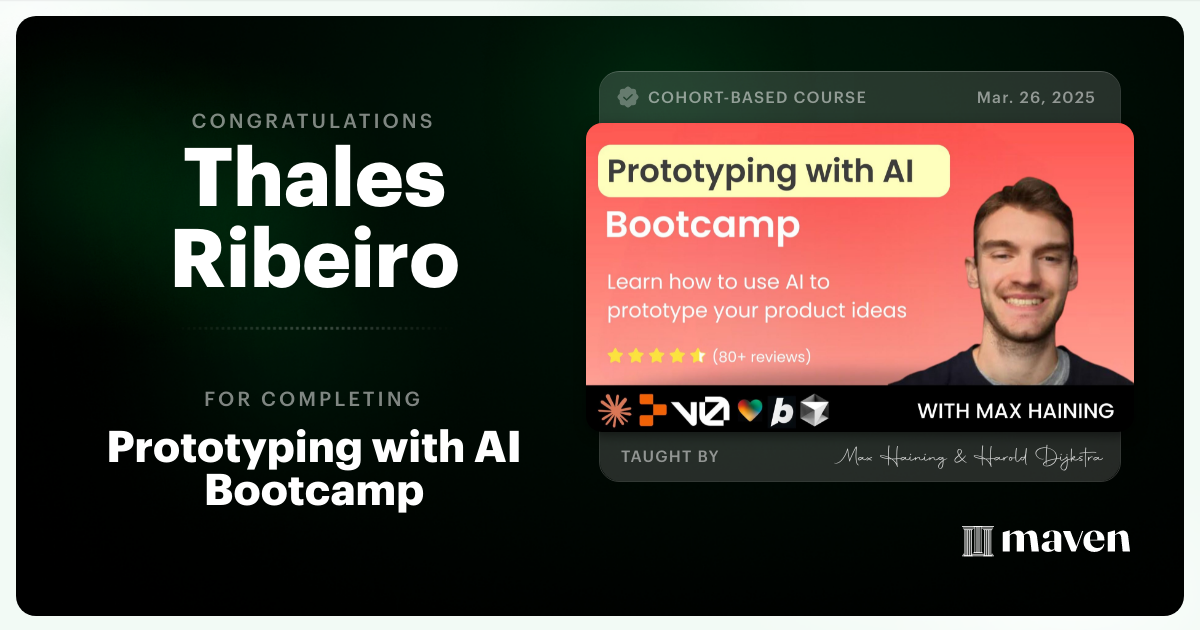 CONGRATULATIONS
Thales Ribeiro

FOR COMPLETING
Prototyping with AI Bootcamp

COHORT-BASED COURSE
Mar. 26, 2025

Prototyping with AI
Bootcamp

Learn how to use AI to prototype your product ideas

(80+ reviews)

v0

b

WITH MAX HAINING

TAUGHT BY
Max Haining & Harold Dijkstra

maven